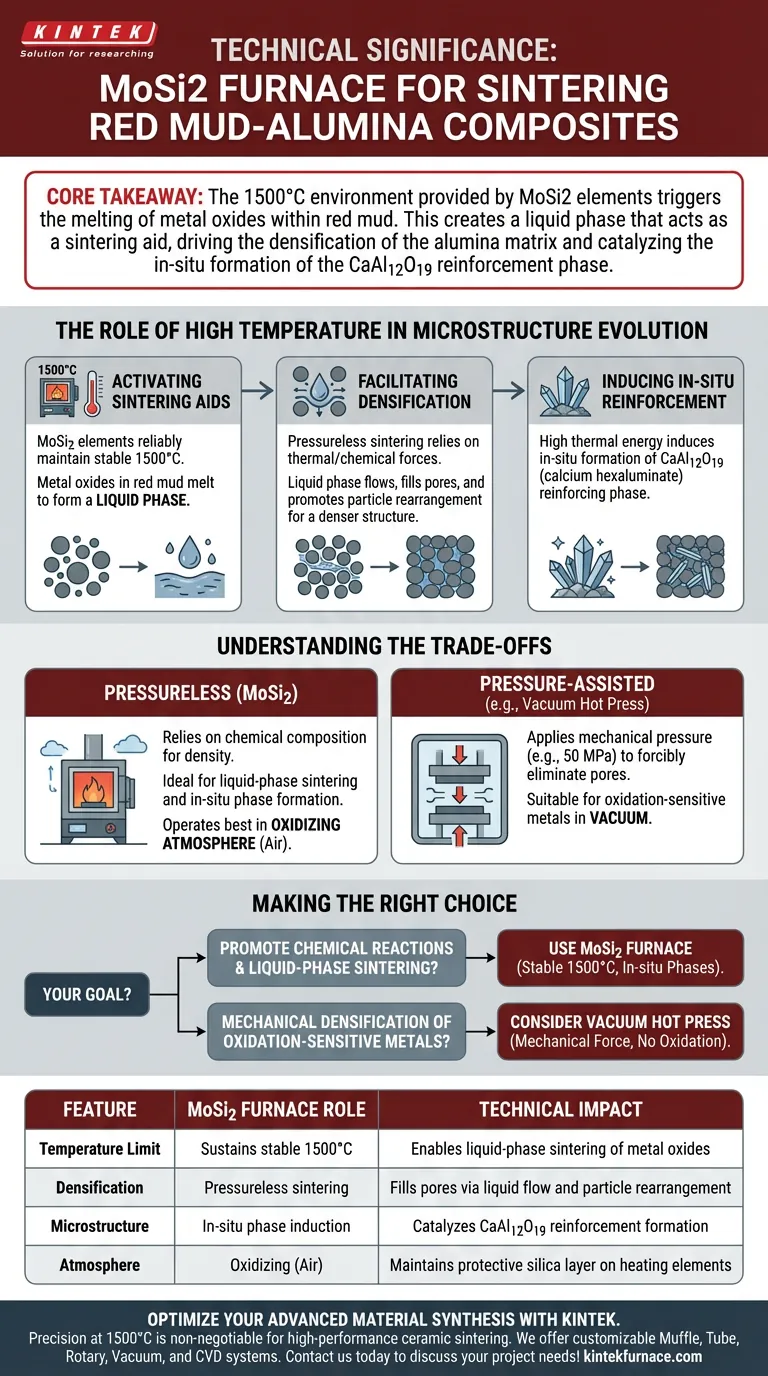 KINTEK
Solution for researching

TECHNICAL SIGNIFICANCE:
MoSi2 FURNACE FOR SINTERING RED MUD-ALUMINA COMPOSITES

CORE TAKEAWAY: The 1500°C environment provided by MoSi2 elements triggers the melting of metal oxides within red mud. This creates a liquid phase that acts as a sintering aid, driving the densification of the alumina matrix and catalyzing the in-situ formation of the $CaAl_{12}O_{19}$ reinforcement phase.

THE ROLE OF HIGH TEMPERATURE IN MICROSTRUCTURE EVOLUTION

1500°C
ACTIVATING SINTERING AIDS
$MoSi_2$ elements reliably maintain stable 1500°C.
Metal oxides in red mud melt to form a LIQUID PHASE.

FACILITATING DENSIFICATION
Pressureless sintering relies on thermal/chemical forces.
Liquid phase flows, fills pores, and promotes particle rearrangement for a denser structure.

INDUCING IN-SITU REINFORCEMENT
High thermal energy induces in-situ formation of $CaAl_{12}O_{19}$ (calcium hexaluminate) reinforcing phase.

UNDERSTANDING THE TRADE-OFFS

PRESSURELESS ($MoSi_2$)
Relies on chemical composition for density.
Ideal for liquid-phase sintering and in-situ phase formation.
Operates best in OXIDIZING ATMOSPHERE (Air).

PRESSURE-ASSISTED
(e.g., Vacuum Hot Press)
Applies mechanical pressure (e.g., 50 MPa) to forcibly eliminate pores.
Suitable for oxidation-sensitive metals in VACUUM.

MAKING THE RIGHT CHOICE

YOUR GOAL?
PROMOTE CHEMICAL REACTIONS & LIQUID-PHASE SINTERING?
USE $MoSi_2$ FURNACE (Stable 1500°C, In-situ Phases).
MECHANICAL DENSIFICATION OF OXIDATION-SENSITIVE METALS?
CONSIDER VACUUM HOT PRESS (Mechanical Force, No Oxidation).

| FEATURE | $MoSi_2$ FURNACE ROLE | TECHNICAL IMPACT |
|---|---|---|
| Temperature Limit | Sustains stable 1500°C | Enables liquid-phase sintering of metal oxides |
| Densification | Pressureless sintering | Fills pores via liquid flow and particle rearrangement |
| Microstructure | In-situ phase induction | Catalyzes $CaAl_{12}O_{19}$ reinforcement formation |
| Atmosphere | Oxidizing (Air) | Maintains protective silica layer on heating elements |

OPTIMIZE YOUR ADVANCED MATERIAL SYNTHESIS WITH KINTEK.
Precision at 1500°C is non-negotiable for high-performance ceramic sintering. We offer customizable Muffle, Tube, Rotary, Vacuum, and CVD systems. Contact us today to discuss your project needs! kintekfurnace.com